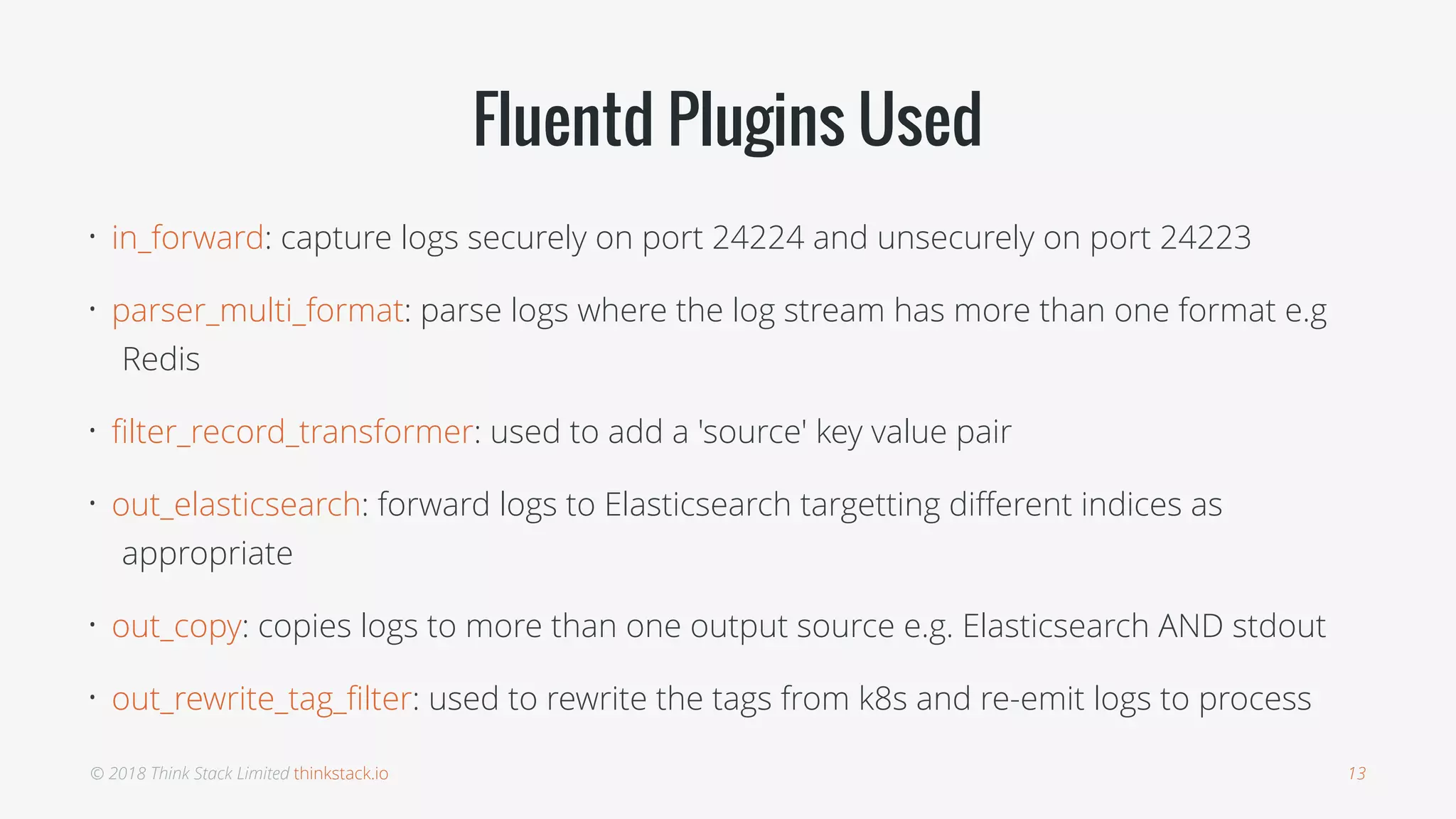 Fluentd Plugins Used

• in_forward: capture logs securely on port 24224 and unsecurely on port 24223

• parser_multi_format: parse logs where the log stream has more than one format e.g Redis

• filter_record_transformer: used to add a 'source' key value pair

• out_elasticsearch: forward logs to Elasticsearch targetting different indices as appropriate

• out_copy: copies logs to more than one output source e.g. Elasticsearch AND stdout

• out_rewrite_tag_filter: used to rewrite the tags from k8s and re-emit logs to process

© 2018 Think Stack Limited thinkstack.io

13